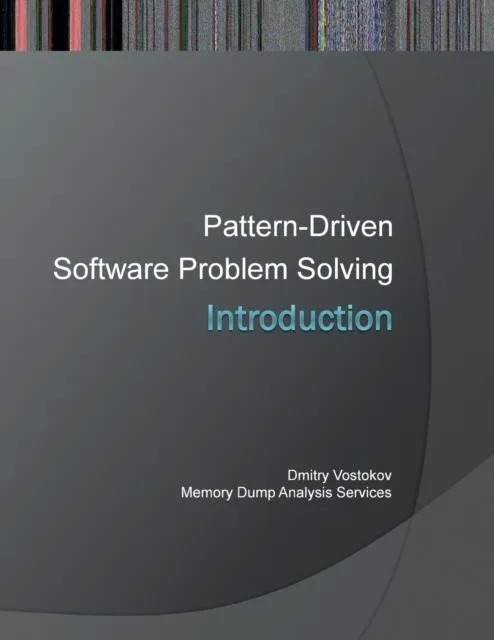 Pattern-Driven
Software Problem Solving
Introduction

Dmitry Vostokov
Memory Dump Analysis Services